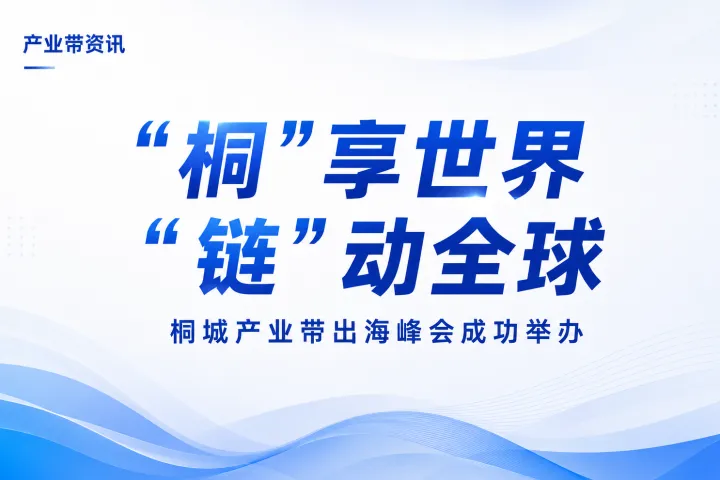 产业带资讯

“桐”享世界
“链”动全球

桐城产业带出海峰会成功举办